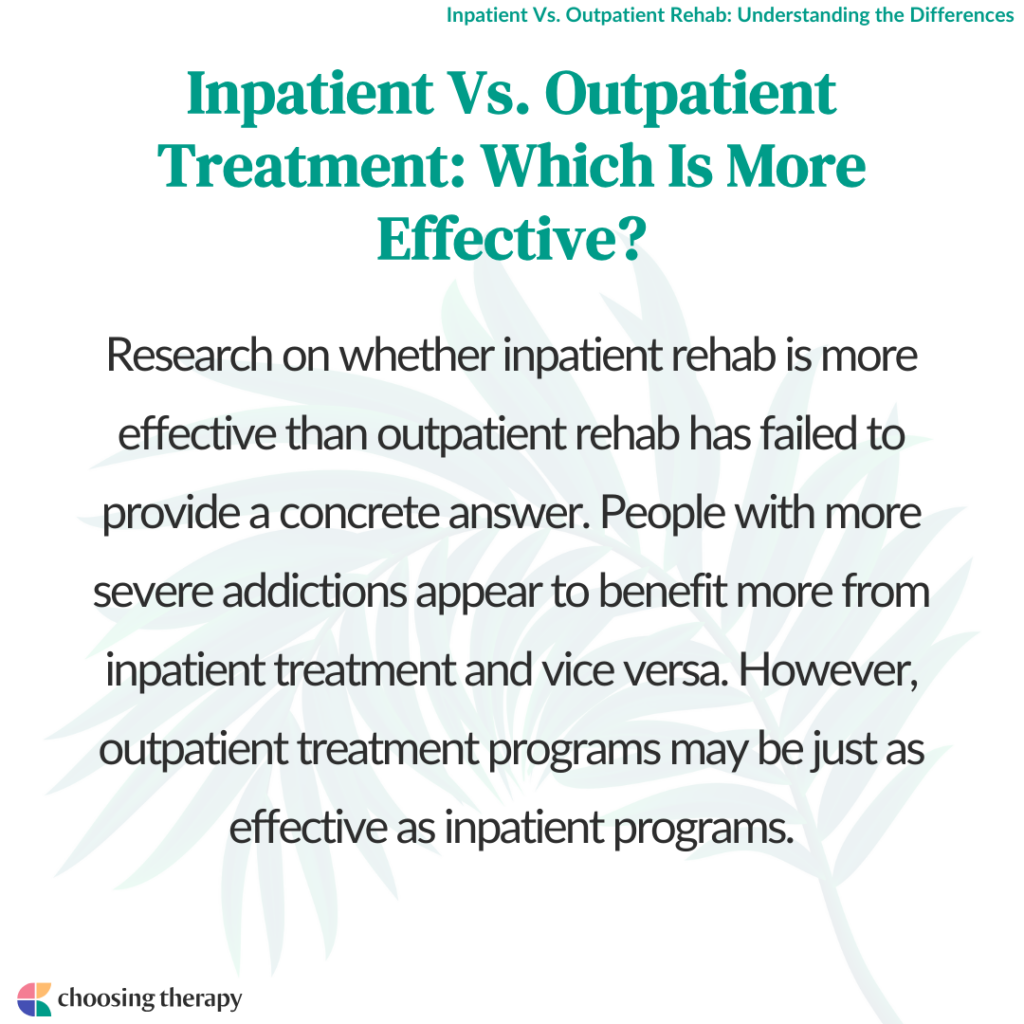 Inpatient Vs. Outpatient Rehab: Understanding the Differences

Inpatient Vs. Outpatient Treatment: Which Is More Effective?

Research on whether inpatient rehab is more effective than outpatient rehab has failed to provide a concrete answer. People with more severe addictions appear to benefit more from inpatient treatment and vice versa. However, outpatient treatment programs may be just as effective as inpatient programs.

choosing therapy